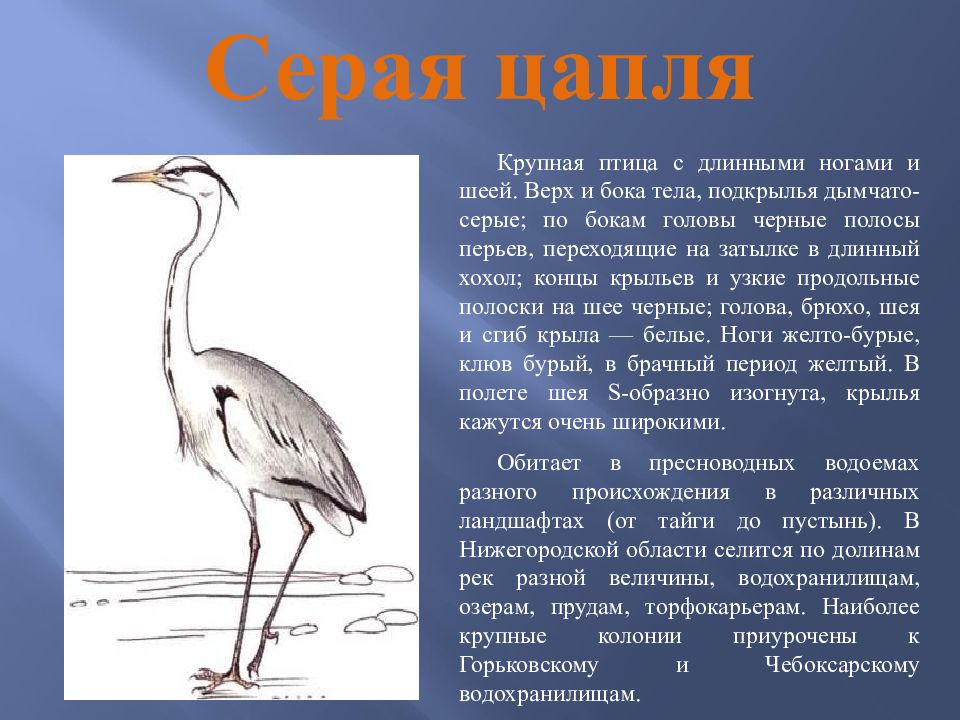 Серая цапля

Крупная птица с длинными ногами и шеей. Верх и бока тела, подкрылья дымчато-серые; по бокам головы черные полосы перьев, переходящие на затылке в длинный хохол; концы крыльев и узкие продольные полоски на шее черные; голова, брюхо, шея и сгиб крыла — белые. Ноги желто-бурые, клюв бурый, в брачный период желтый. В полете шея S-образно изогнута, крылья кажутся очень широкими.

Обитает в пресноводных водоемах разного происхождения в различных ландшафтах (от тайги до пустынь). В Нижегородской области селится по долинам рек разной величины, водохранилищам, озерам, прудам, торфокарьерам. Наиболее крупные колонии приурочены к Горьковскому и Чебоксарскому водохранилищам.